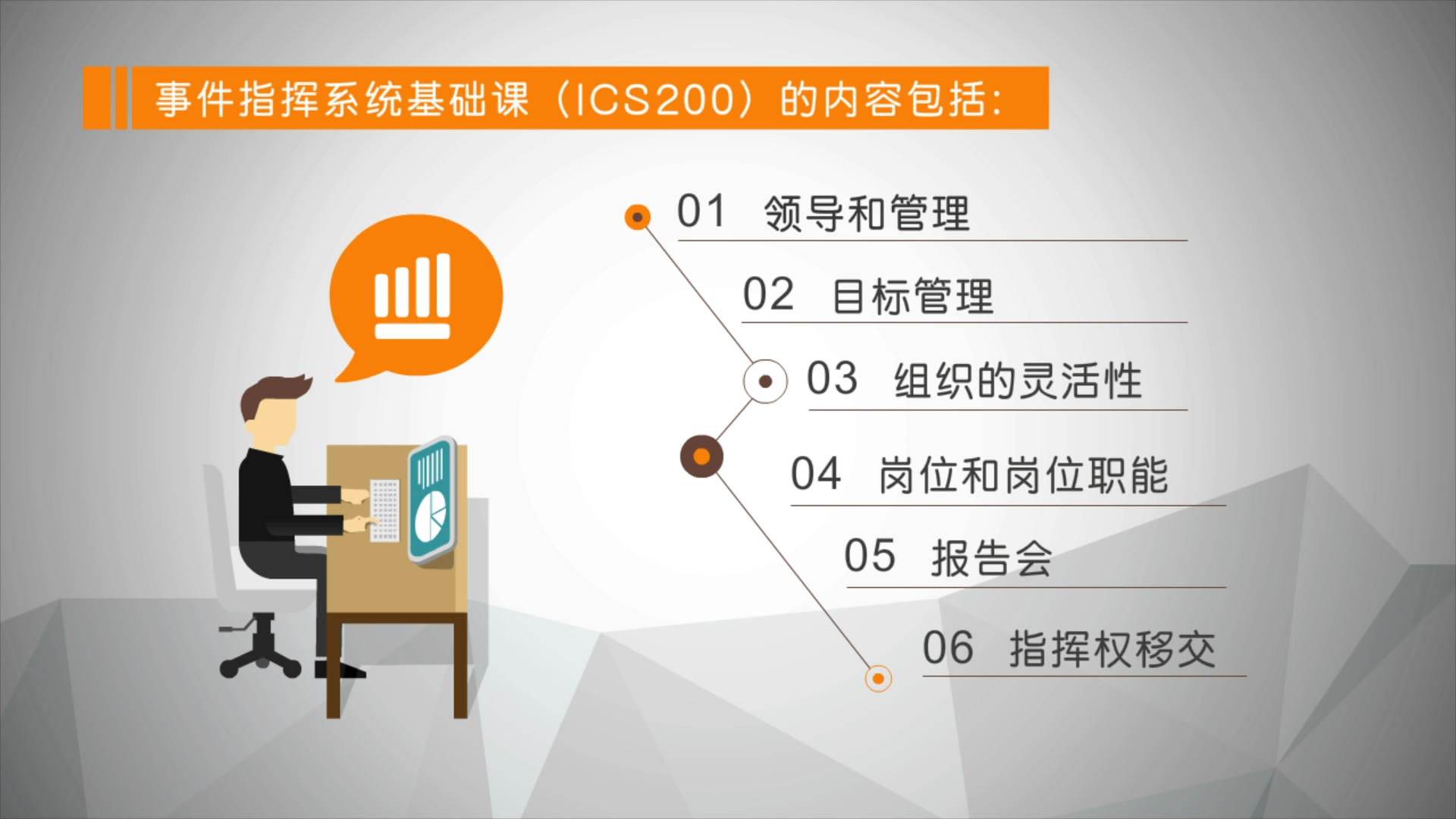 事件指挥系统基础课（ICS200）的内容包括:

01 领导和管理

02 目标管理

03 组织的灵活性

04 岗位和岗位职能

05 报告会

06 指挥权移交